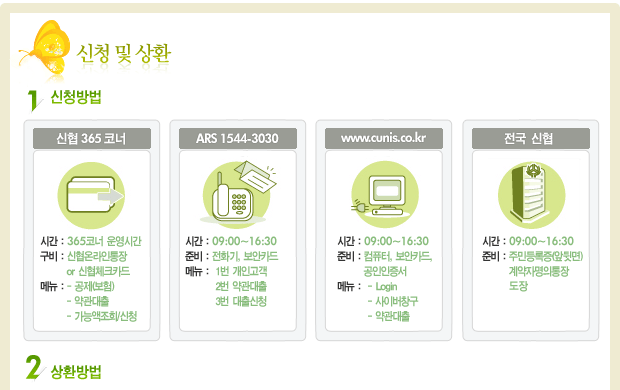 신청 및 상환

1 신청방법

신협 365 코너

시간 : 365코너 운영시간
구비 : 신협온라인통장
or 신협체크카드
메뉴 : - 공제(보험)
- 약관대출
- 가능액조회/신청

ARS 1544-3030

시간 : 09:00~16:30
준비 : 전화기, 보안카드
메뉴 : 1번 개인고객
2번 약관대출
3번 대출신청

www.cunis.co.kr

시간 : 09:00~16:30
준비 : 컴퓨터, 보안카드,
공인인증서
메뉴 : - Login
- 사이버창구
- 약관대출

전국 신협

시간 : 09:00~16:30
준비 : 주민등록증(앞뒷면)
계약자명의통장
도장

2 상환방법